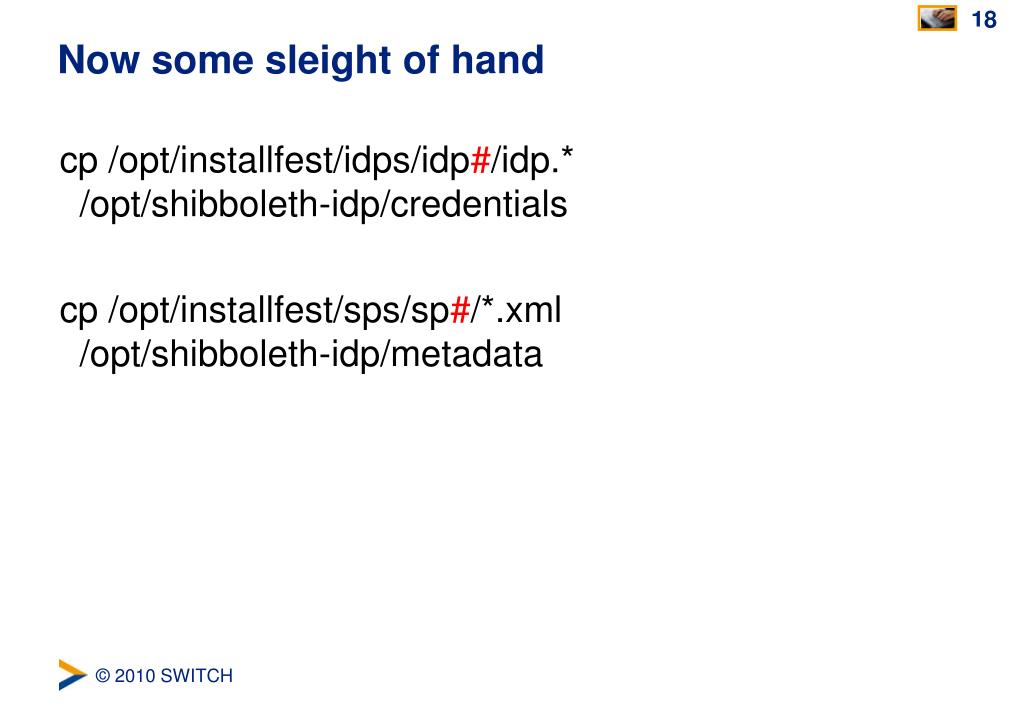 18

Now some sleight of hand

cp /opt/installfest/idps/idp#/idp.* /opt/shibboleth-idp/credentials

cp /opt/installfest/sps/sp#/*.xml /opt/shibboleth-idp/metadata

© 2010 SWITCH